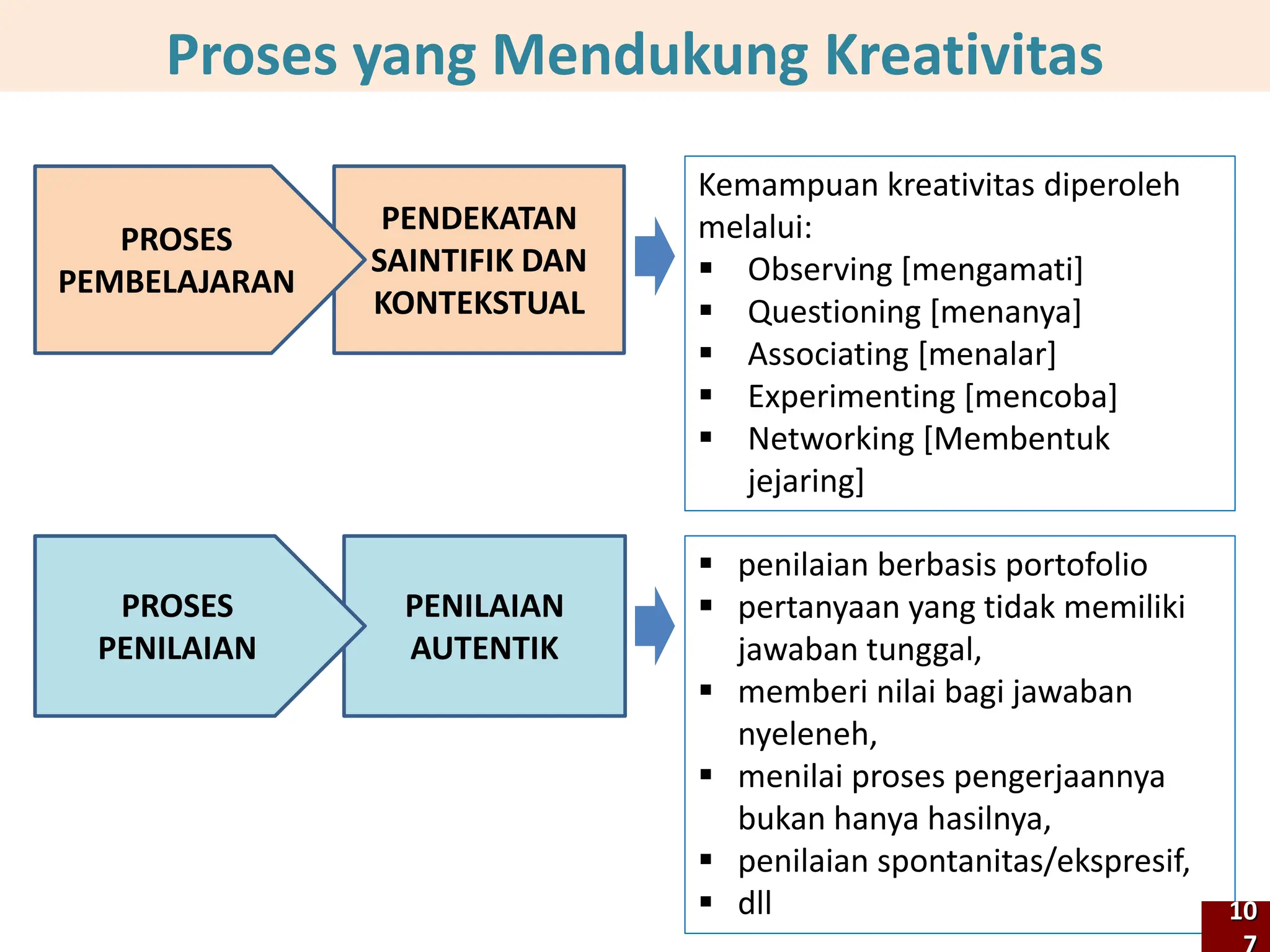 Proses yang Mendukung Kreativitas

PROSES PEMBELAJARAN

PENDEKATAN SAINTIFIK DAN KONTEKSTUAL

Kemampuan kreativitas diperoleh melalui:
▪ Observing [mengamati]
▪ Questioning [menanya]
▪ Associating [menalar]
▪ Experimenting [mencoba]
▪ Networking [Membentuk jejaring]

PROSES PENILAIAN

PENILAIAN AUTENTIK

▪ penilaian berbasis portofolio
▪ pertanyaan yang tidak memiliki jawaban tunggal,
▪ memberi nilai bagi jawaban nyeleneh,
▪ menilai proses pengerjaannya bukan hanya hasilnya,
▪ penilaian spontanitas/ekspresif,
▪ dll

10
7